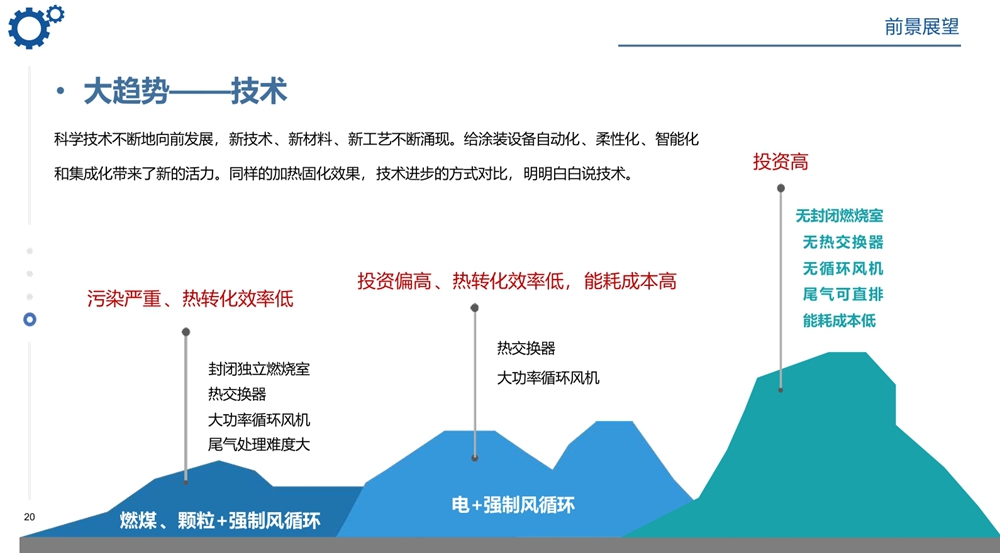 前景展望

• 大趋势——技术

科学技术不断地向前发展，新技术、新材料、新工艺不断涌现。给涂装设备自动化、柔性化、智能化和集成化带来了新的活力。同样的加热固化效果，技术进步的方式对比，明明白白说技术。

污染严重、热转化效率低

封闭独立燃烧室
热交换器
大功率循环风机
尾气处理难度大

燃煤、颗粒+强制风循环

投资偏高、热转化效率低，能耗成本高

热交换器
大功率循环风机

电+强制风循环

投资高

无封闭燃烧室
无热交换器
无循环风机
尾气可直排
能耗成本低

20